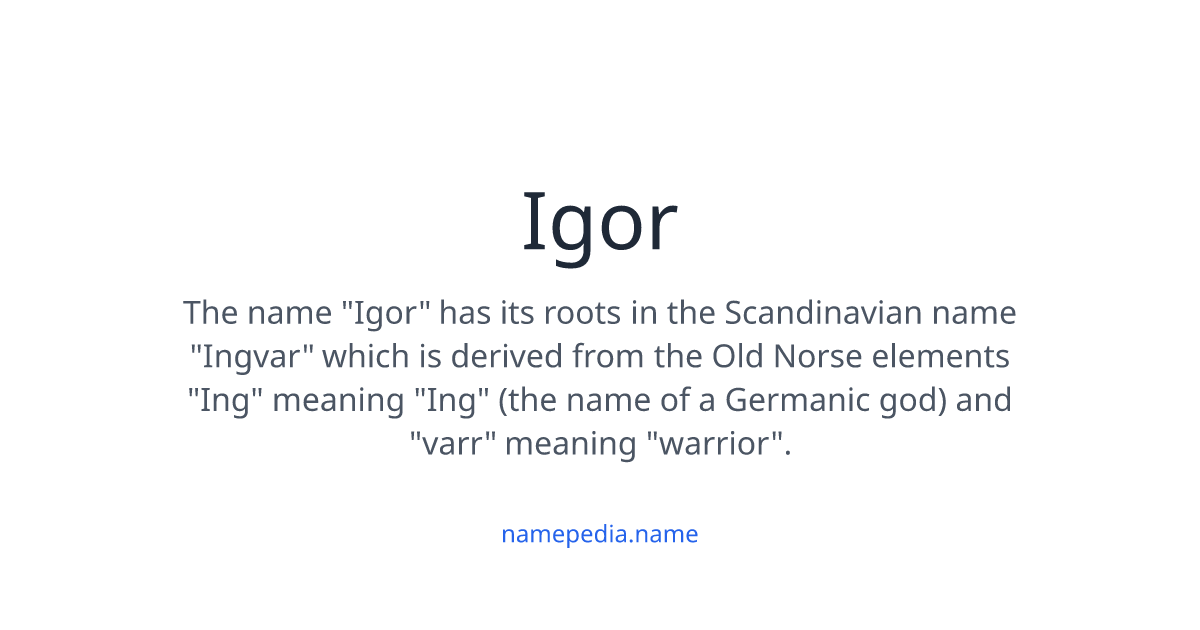 Igor

The name "Igor" has its roots in the Scandinavian name "Ingvar" which is derived from the Old Norse elements "Ing" meaning "Ing" (the name of a Germanic god) and "varr" meaning "warrior".

namepedia.name